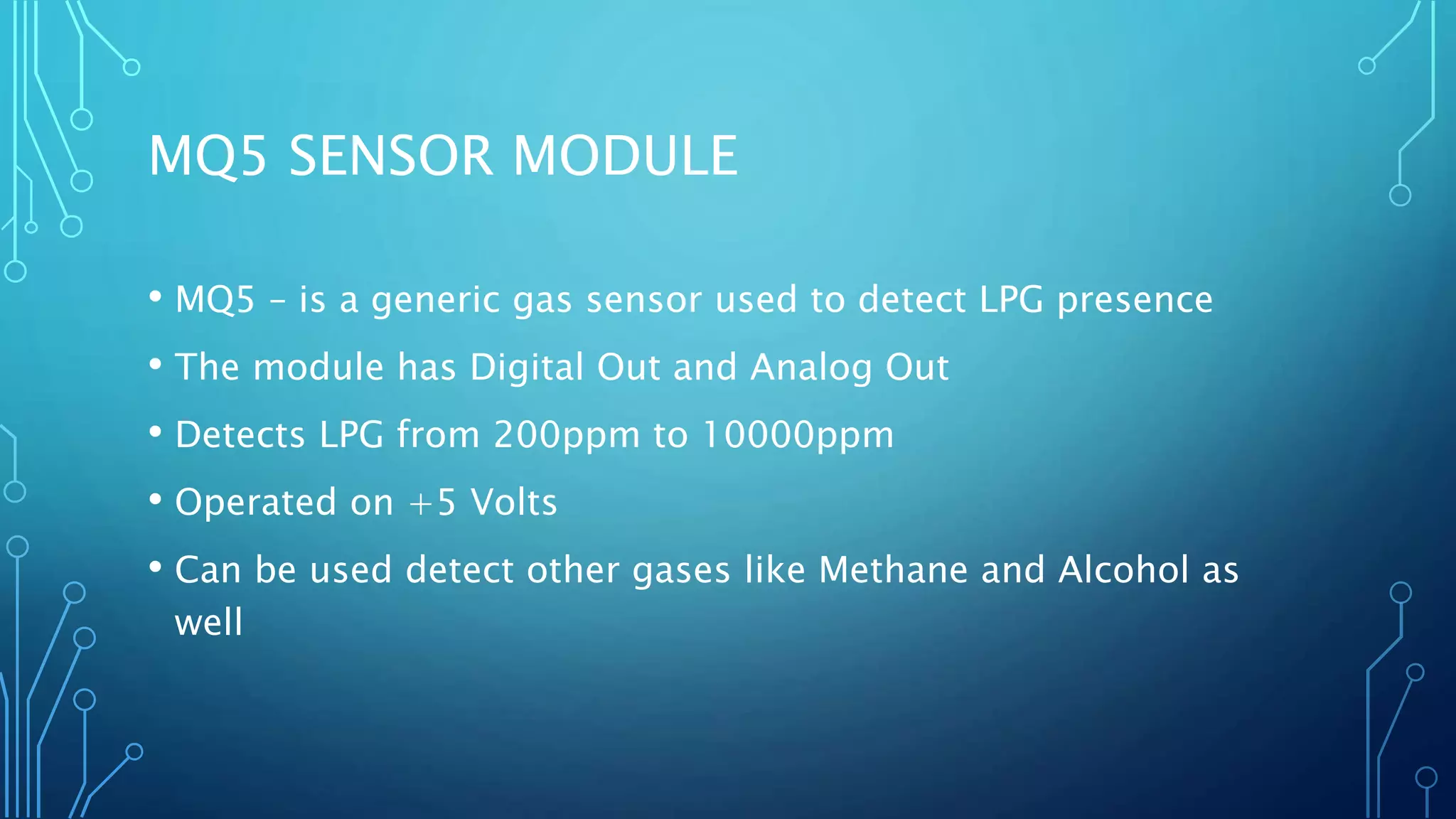 MQ5 SENSOR MODULE

• MQ5 – is a generic gas sensor used to detect LPG presence
• The module has Digital Out and Analog Out
• Detects LPG from 200ppm to 10000ppm
• Operated on +5 Volts
• Can be used detect other gases like Methane and Alcohol as well